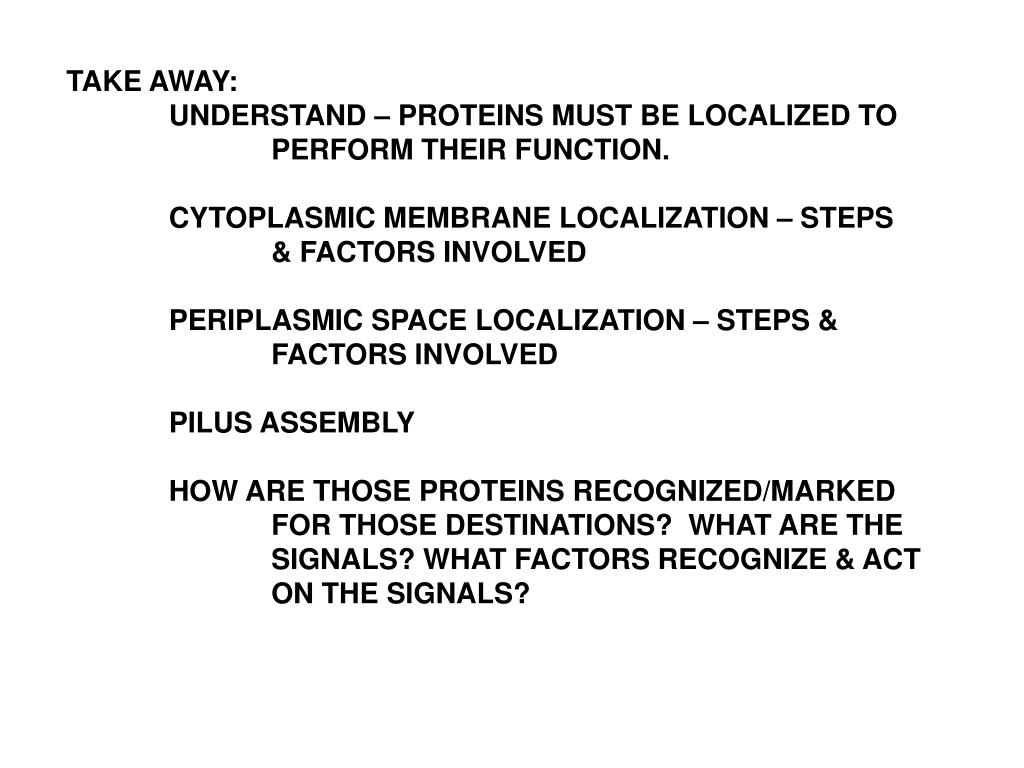 TAKE AWAY:

UNDERSTAND – PROTEINS MUST BE LOCALIZED TO PERFORM THEIR FUNCTION.

CYTOPLASMIC MEMBRANE LOCALIZATION – STEPS & FACTORS INVOLVED

PERIPLASMIC SPACE LOCALIZATION – STEPS & FACTORS INVOLVED

PILUS ASSEMBLY

HOW ARE THOSE PROTEINS RECOGNIZED/MARKED FOR THOSE DESTINATIONS?  WHAT ARE THE SIGNALS? WHAT FACTORS RECOGNIZE & ACT ON THE SIGNALS?